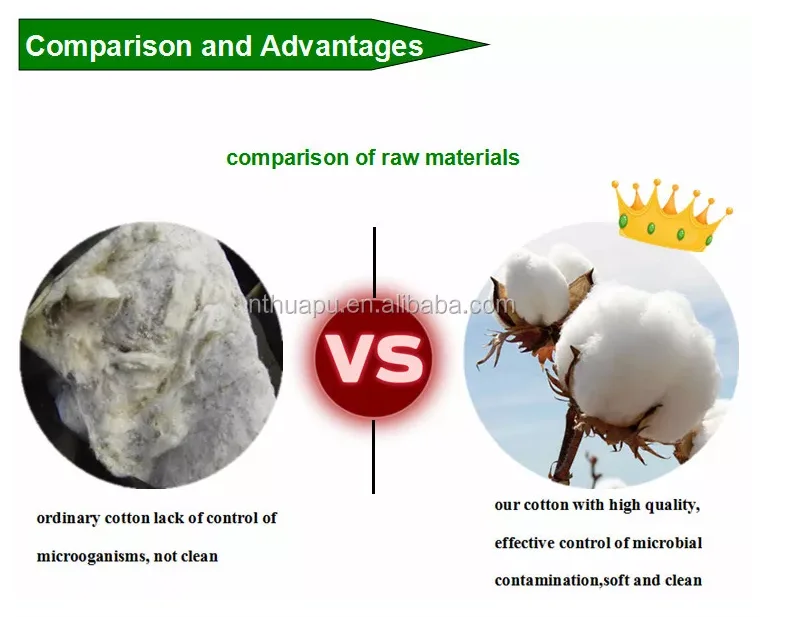 Comparison and Advantages

comparison of raw materials

nthuapu.en.alibaba.com

VS

ordinary cotton lack of control of microoganisms, not clean

our cotton with high quality, effective control of microbial contamination,soft and clean